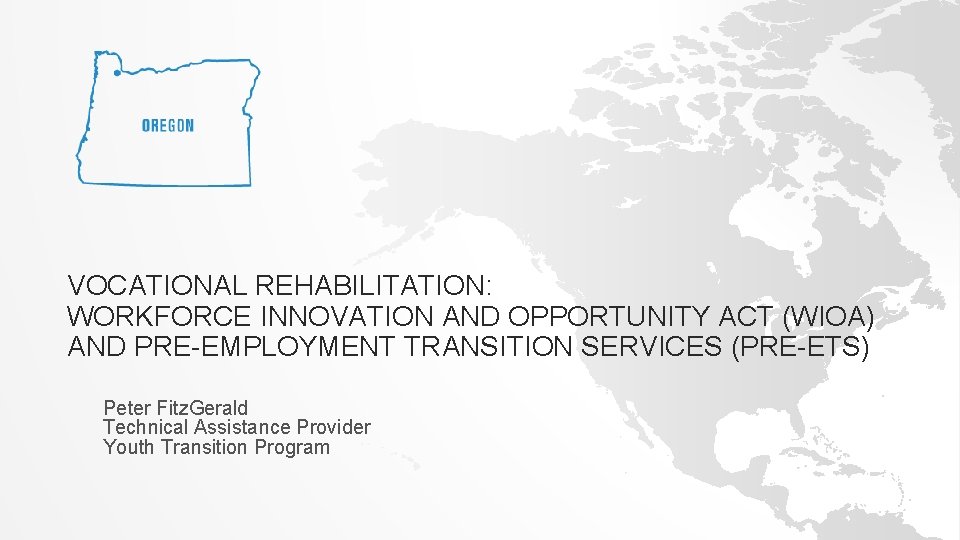 OREGON

VOCATIONAL REHABILITATION:
WORKFORCE INNOVATION AND OPPORTUNITY ACT (WIOA)
AND PRE-EMPLOYMENT TRANSITION SERVICES (PRE-ETS)

Peter FitzGerald
Technical Assistance Provider
Youth Transition Program